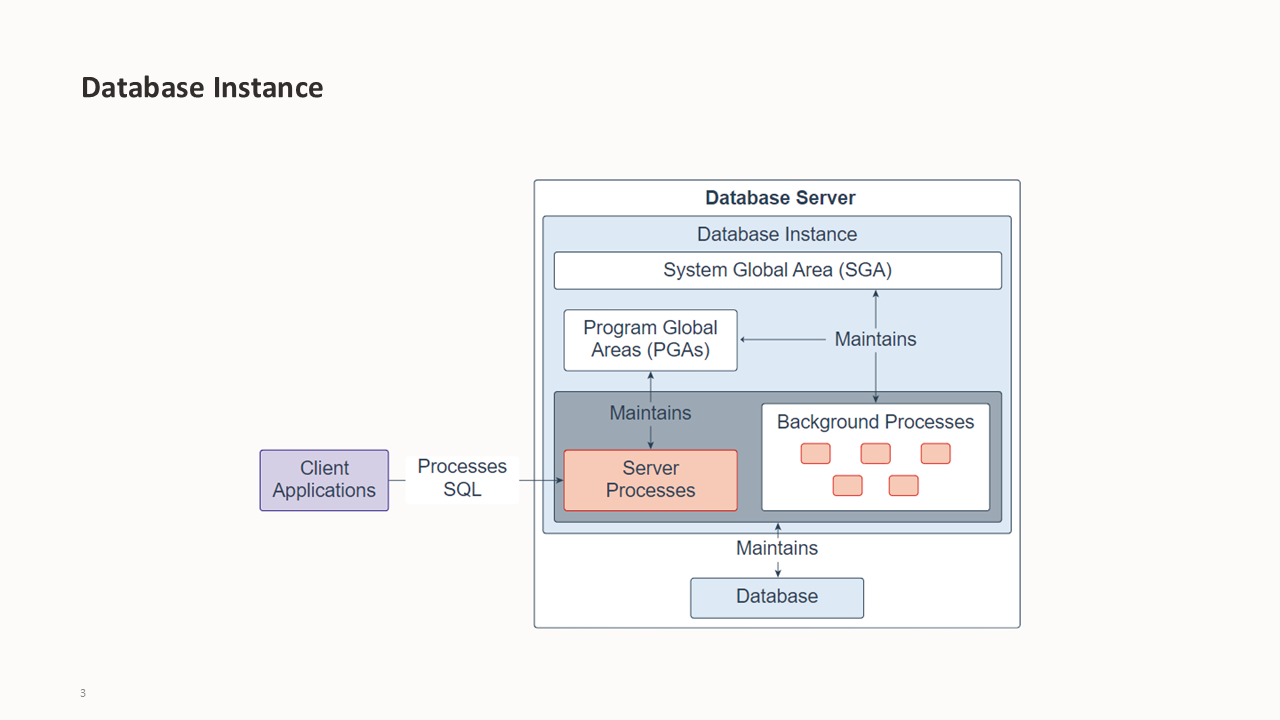 Database Instance

Database Server

Database Instance

System Global Area (SGA)

Program Global Areas (PGAs)

Maintains

Maintains

Background Processes

Client Applications

Processes SQL

Server Processes

Maintains

Database

3